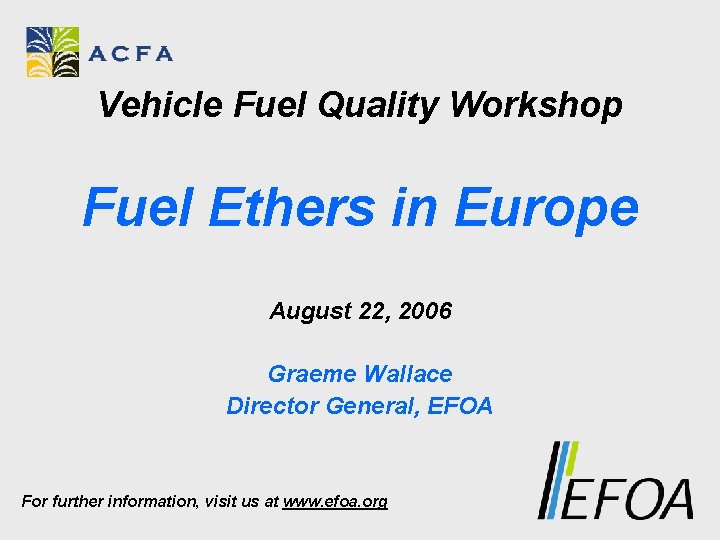 ACFA

Vehicle Fuel Quality Workshop

Fuel Ethers in Europe

August 22, 2006

Graeme Wallace
Director General, EFOA

For further information, visit us at www.efoa.org

EFOA